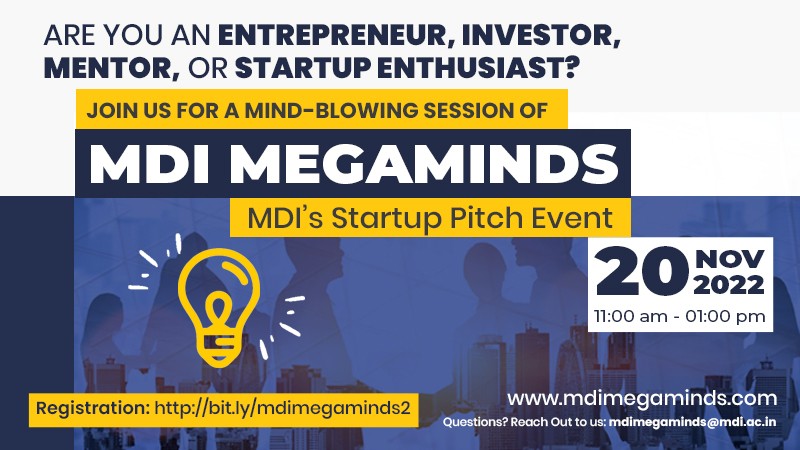 ARE YOU AN ENTREPRENEUR, INVESTOR, MENTOR, OR STARTUP ENTHUSIAST?

JOIN US FOR A MIND-BLOWING SESSION OF

MDI MEGAMINDS

MDI's Startup Pitch Event

20 NOV 2022

11:00 am - 01:00 pm

Registration: http://bit.ly/mdimegaminds2

www.mdimegaminds.com

Questions? Reach Out to us: mdimegaminds@mdi.ac.in